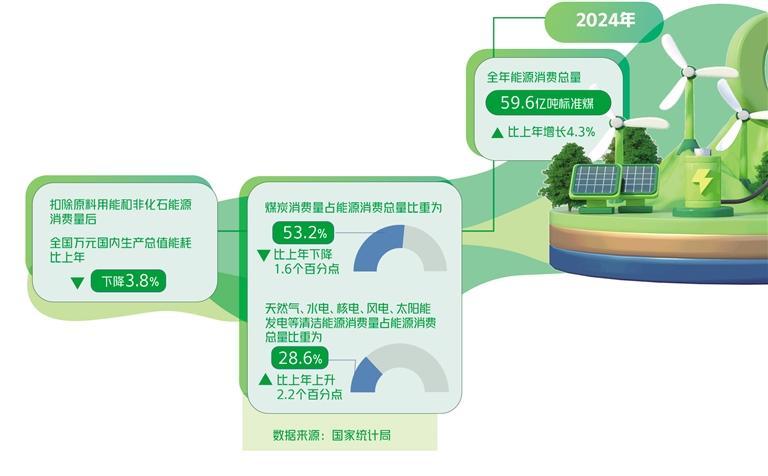 2024年

全年能源消费总量
59.6亿吨标准煤
▲ 比上年增长4.3%

扣除原料用能和非化石能源消费量后
全国万元国内生产总值能耗比上年
▼ 下降3.8%

煤炭消费量占能源消费总量比重为
53.2%
▼ 比上年下降1.6个百分点

天然气、水电、核电、风电、太阳能发电等清洁能源消费量占能源消费总量比重为
28.6%
▲ 比上年上升2.2个百分点

数据来源：国家统计局